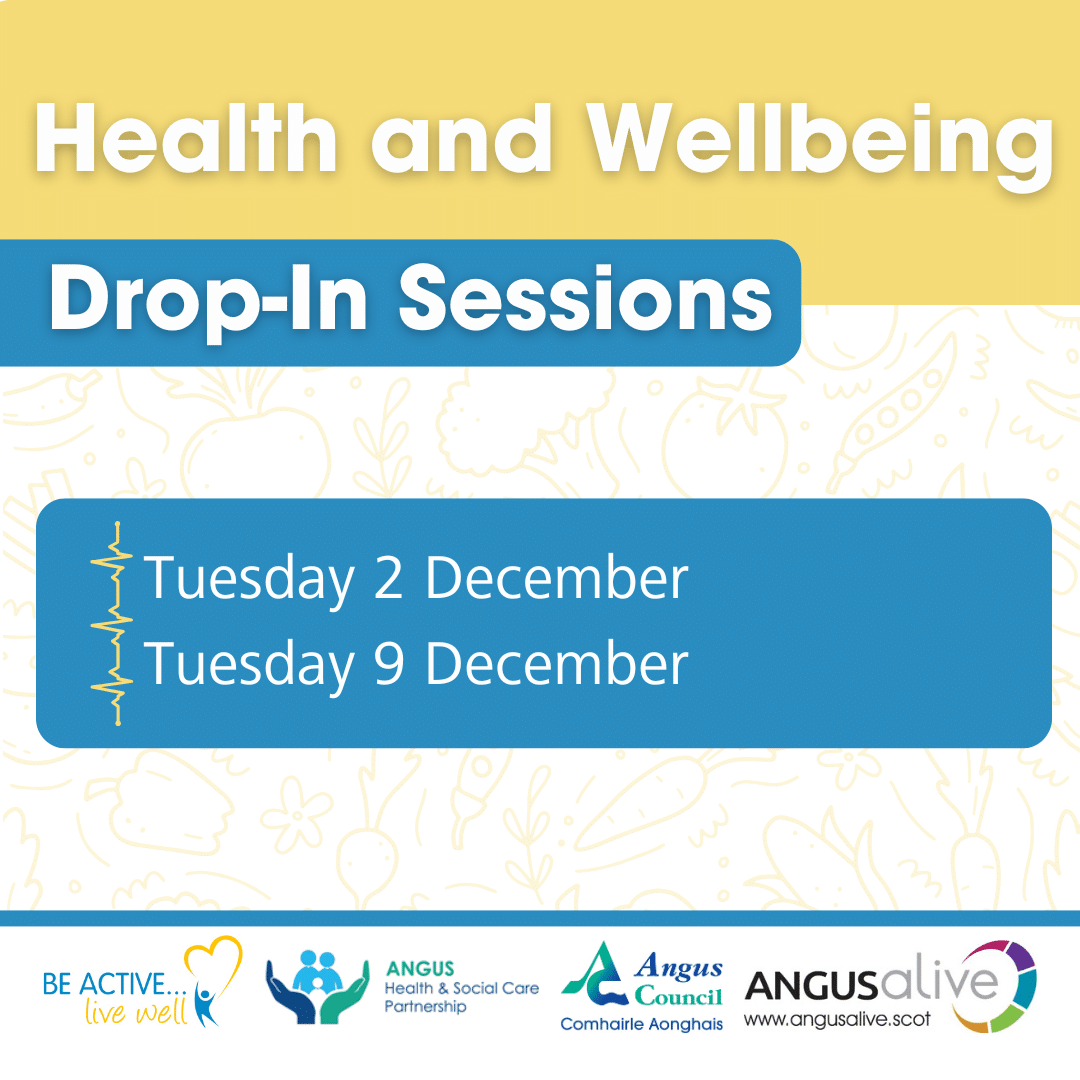 Health and Wellbeing

Drop-In Sessions

Tuesday 2 December
Tuesday 9 December

BE ACTIVE... live well

ANGUS Health & Social Care Partnership

Angus Council Comhairle Aonghais

ANGUSalive www.angusalive.scot